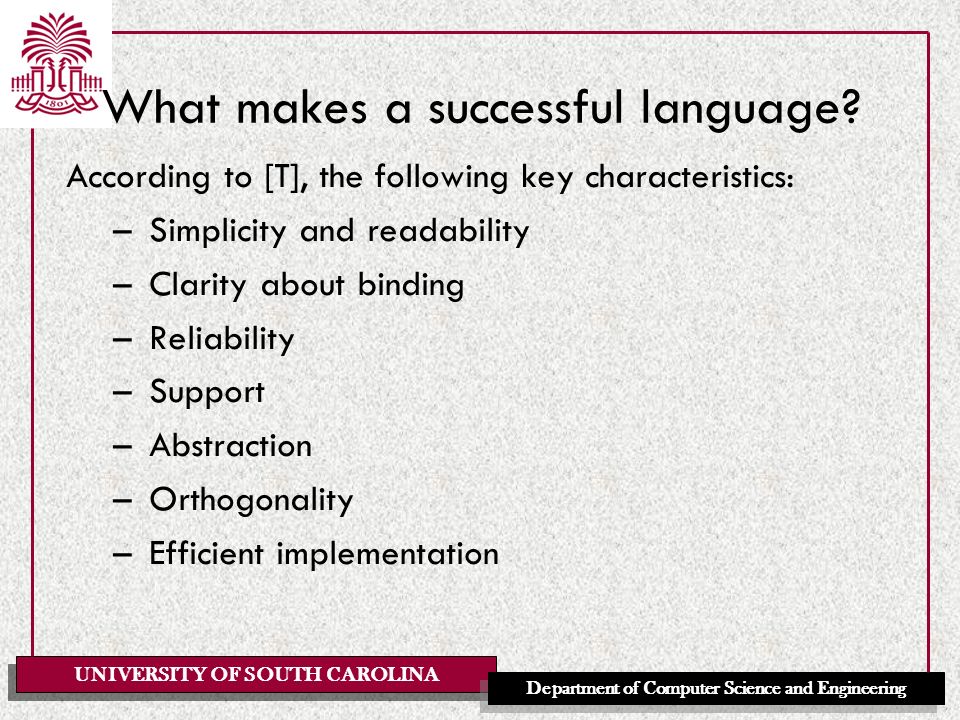 1801

What makes a successful language?

According to [T], the following key characteristics:

– Simplicity and readability
– Clarity about binding
– Reliability
– Support
– Abstraction
– Orthogonality
– Efficient implementation

UNIVERSITY OF SOUTH CAROLINA

Department of Computer Science and Engineering